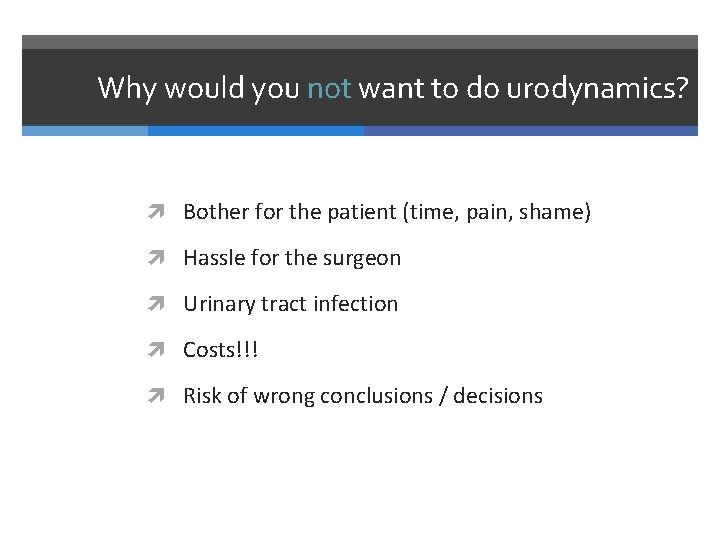 Why would you not want to do urodynamics?

Bother for the patient (time, pain, shame)

Hassle for the surgeon

Urinary tract infection

Costs!!!

Risk of wrong conclusions / decisions